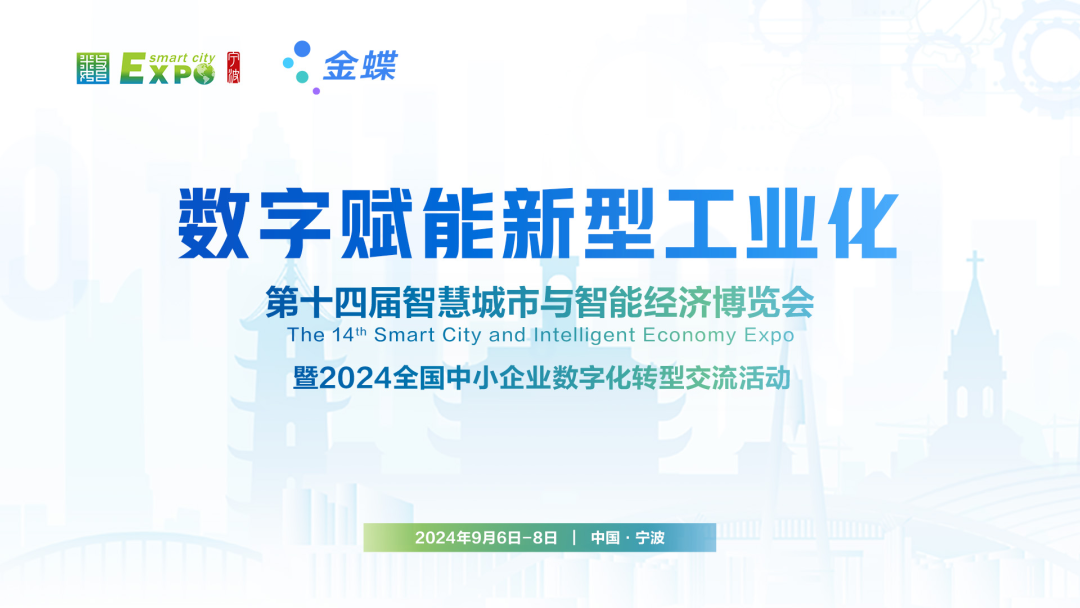 smart city EXPO 宁波

金蝶

数字赋能新型工业化

第十四届智慧城市与智能经济博览会

The 14$^{th}$ Smart City and Intelligent Economy Expo

暨2024全国中小企业数字化转型交流活动

2024年9月6日-8日 | 中国 · 宁波